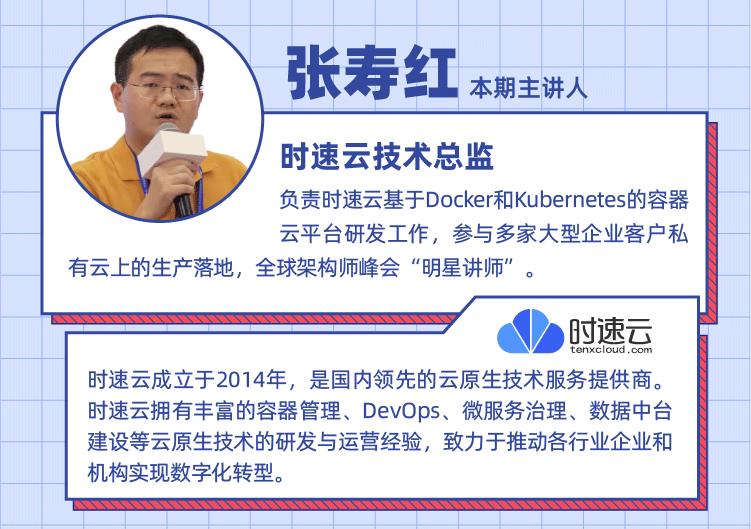 张寿红 本期主讲人

时速云技术总监

负责时速云基于Docker和Kubernetes的容器云平台研发工作，参与多家大型企业客户私有云上的生产落地，全球架构师峰会“明星讲师”。

时速云
tenxcloud.com

时速云成立于2014年，是国内领先的云原生技术服务提供商。时速云拥有丰富的容器管理、DevOps、微服务治理、数据中台建设等云原生技术的研发与运营经验，致力于推动各行业企业和机构实现数字化转型。